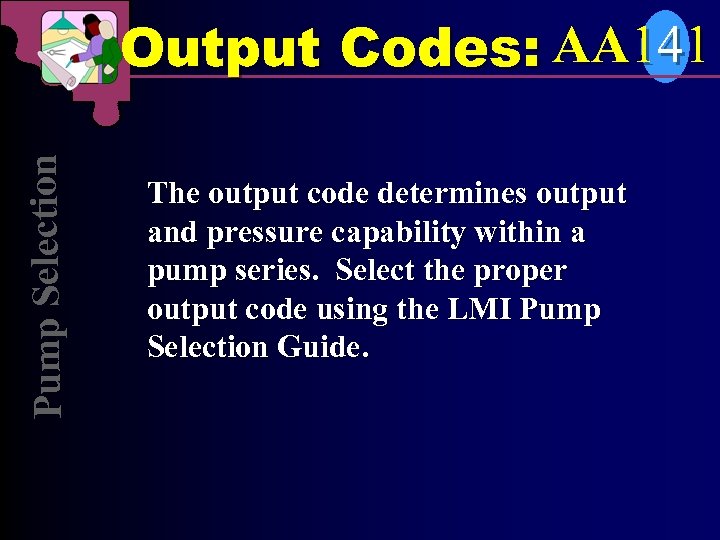 Output Codes: AA141

Pump Selection

The output code determines output and pressure capability within a pump series. Select the proper output code using the LMI Pump Selection Guide.